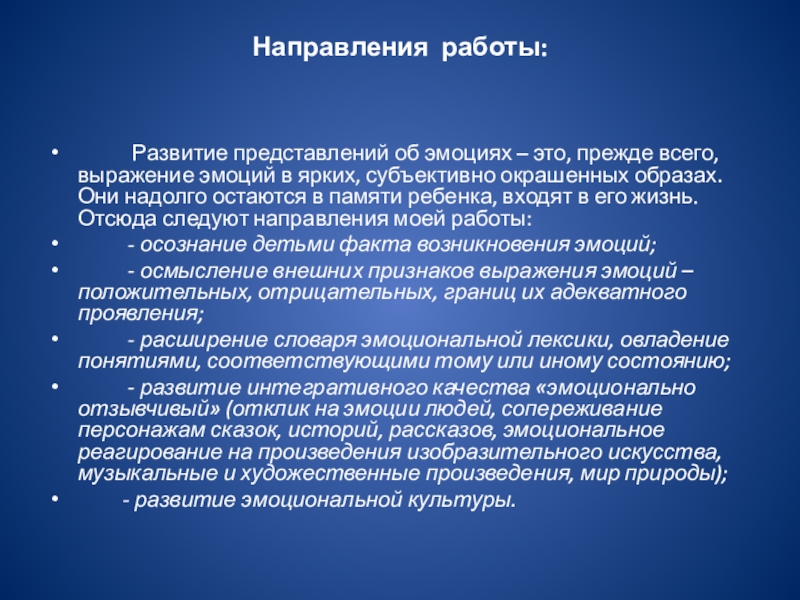 Направления работы:

• Развитие представлений об эмоциях – это, прежде всего, выражение эмоций в ярких, субъективно окрашенных образах. Они надолго остаются в памяти ребенка, входят в его жизнь. Отсюда следуют направления моей работы:
• - осознание детьми факта возникновения эмоций;
• - осмысление внешних признаков выражения эмоций – положительных, отрицательных, границ их адекватного проявления;
• - расширение словаря эмоциональной лексики, овладение понятиями, соответствующими тому или иному состоянию;
• - развитие интегративного качества «эмоционально отзывчивый» (отклик на эмоции людей, сопереживание персонажам сказок, историй, рассказов, эмоциональное реагирование на произведения изобразительного искусства, музыкальные и художественные произведения, мир природы);
• - развитие эмоциональной культуры.